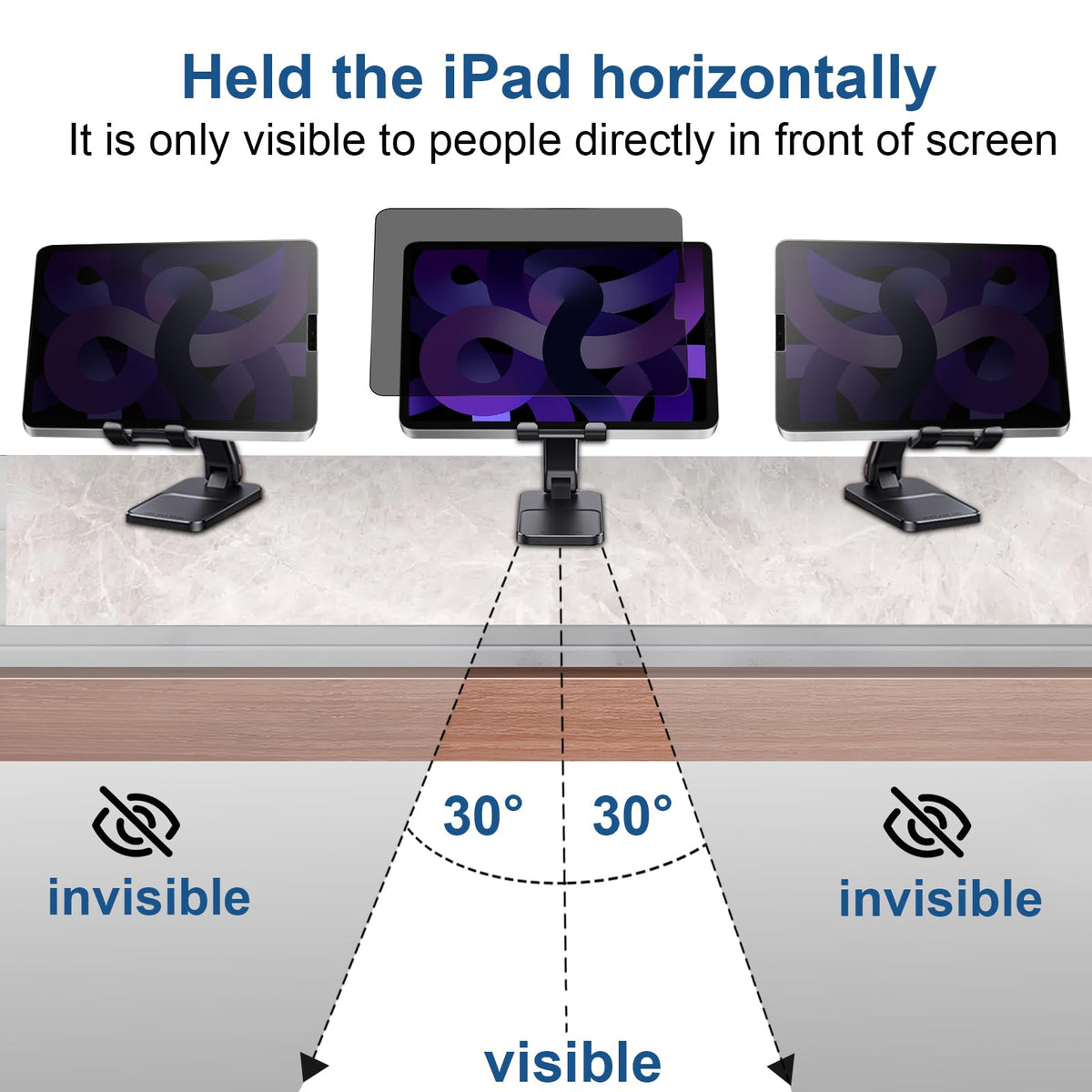 Held the iPad horizontally
It is only visible to people directly in front of screen

30° 30°

invisible

invisible

visible